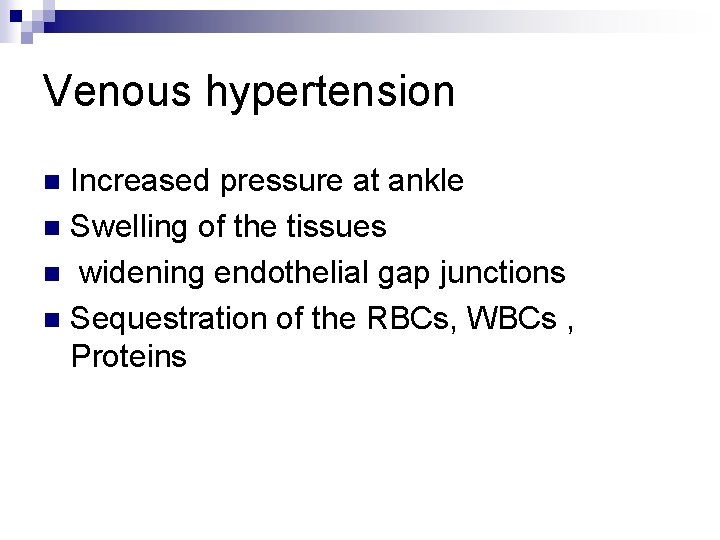 Venous hypertension

- Increased pressure at ankle
- Swelling of the tissues
- widening endothelial gap junctions
- Sequestration of the RBCs, WBCs , Proteins